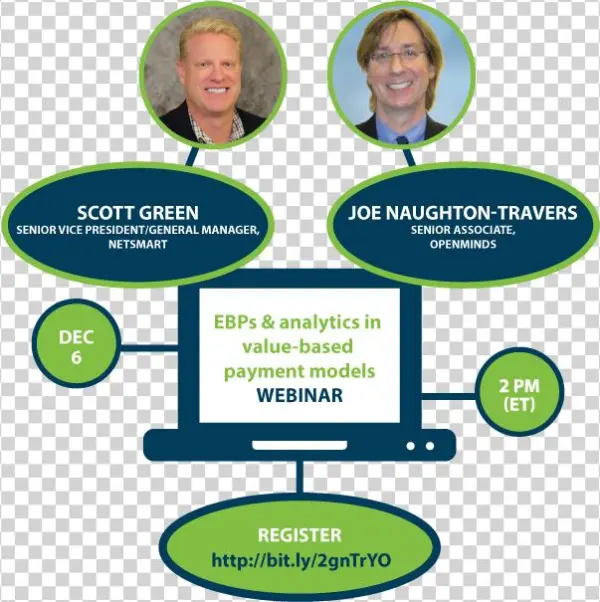 SCOTT GREEN
SENIOR VICE PRESIDENT/GENERAL MANAGER, NETSMART

JOE NAUGHTON-TRAVERS
SENIOR ASSOCIATE, OPENMINDS

DEC 6

EBPs & analytics in value-based payment models
WEBINAR

2 PM (ET)

REGISTER
http://bit.ly/2gnTrYO